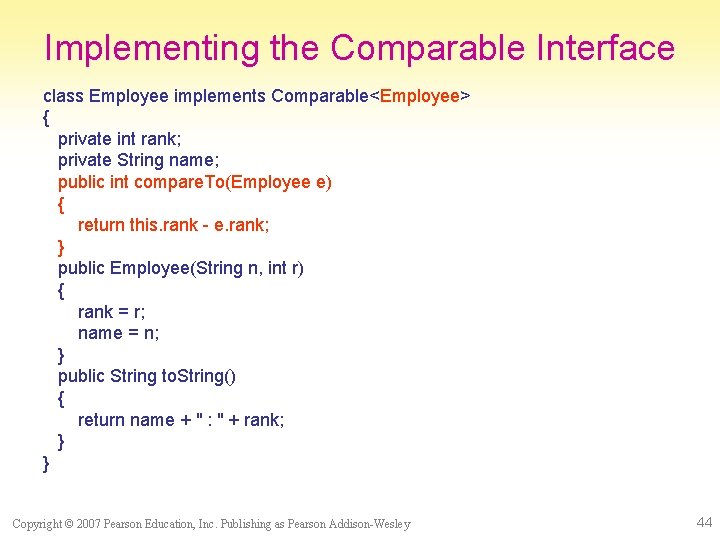 Implementing the Comparable Interface

class Employee implements Comparable<Employee>
{
  private int rank;
  private String name;
  public int compareTo(Employee e)
  {
    return this.rank - e.rank;
  }
  public Employee(String n, int r)
  {
    rank = r;
    name = n;
  }
  public String toString()
  {
    return name + " : " + rank;
  }
}

Copyright © 2007 Pearson Education, Inc. Publishing as Pearson Addison-Wesley

44